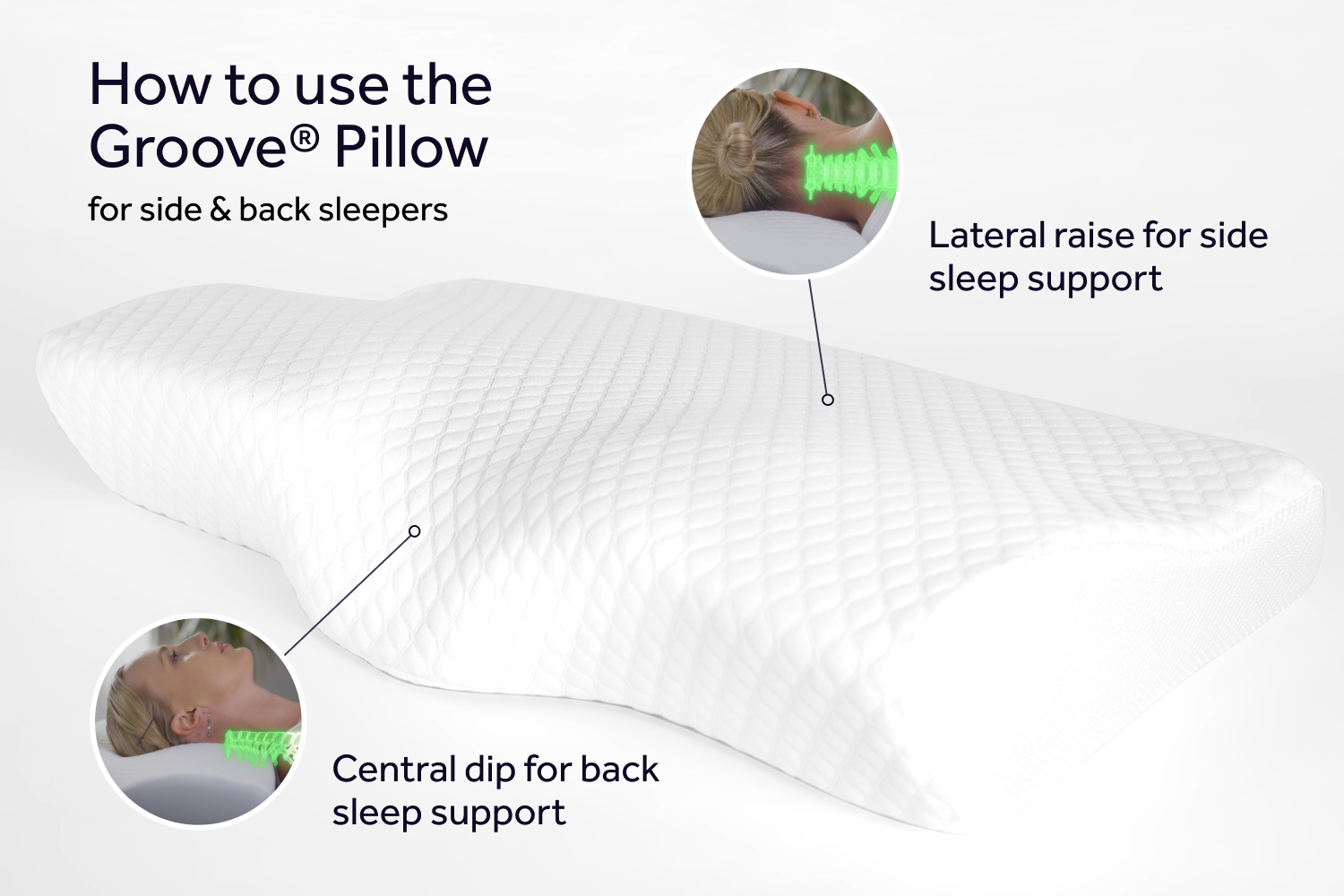 How to use the Groove® Pillow

for side & back sleepers

Lateral raise for side sleep support

Central dip for back sleep support